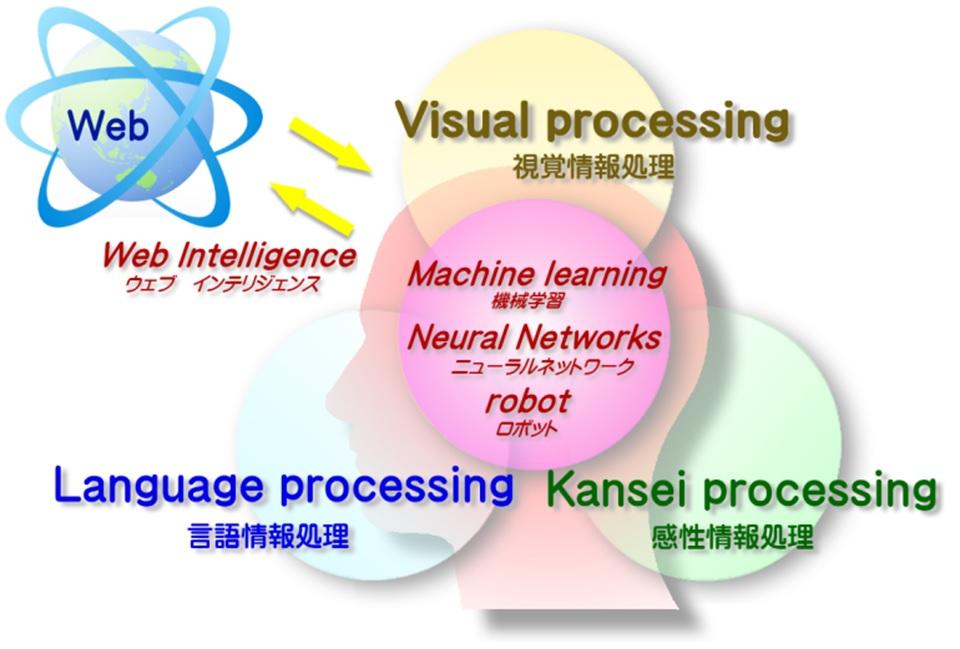 Web

Visual processing
視覚情報処理

Web Intelligence
ウェブ インテリジェンス

Machine learning
機械学習

Neural Networks
ニューラルネットワーク

robot
ロボット

Language processing
言語情報処理

Kansei processing
感性情報処理